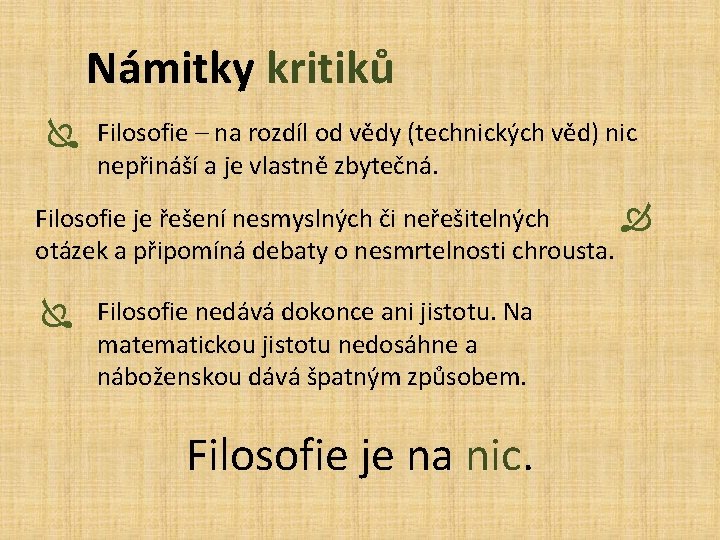 Námitky kritiků

Filosofie – na rozdíl od vědy (technických věd) nic nepřináší a je vlastně zbytečná.

Filosofie je řešení nesmyslných či neřešitelných otázek a připomíná debaty o nesmrtelnosti chrousta.

Filosofie nedává dokonce ani jistotu. Na matematickou jistotu nedosáhne a náboženskou dává špatným způsobem.

Filosofie je na nic.